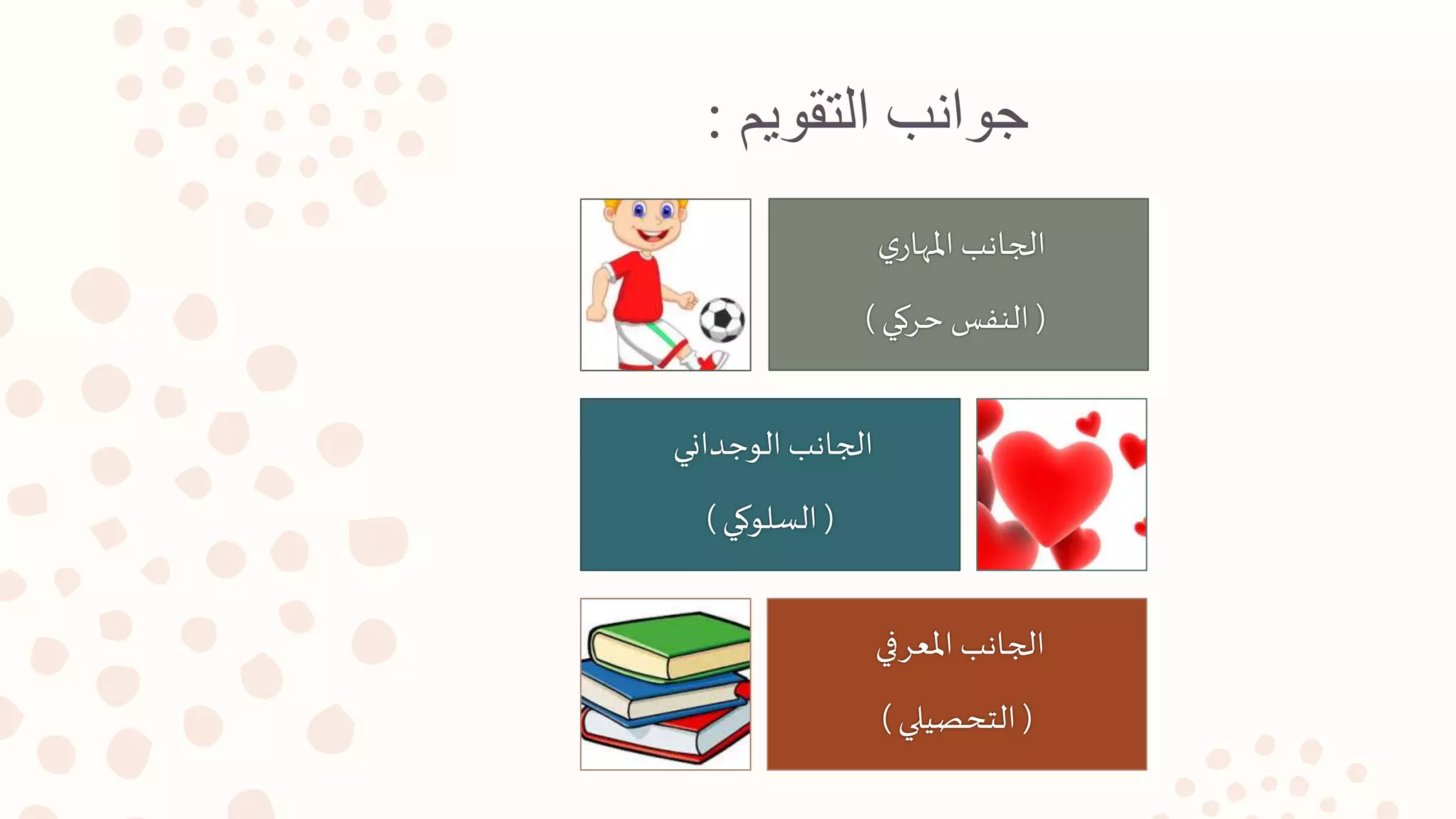 جوانب التقويم :

الجانب المهاري

( النفس حركي )

الجانب الوجداني

( السلوكي )

الجانب المعرفي

( التحصيلي )